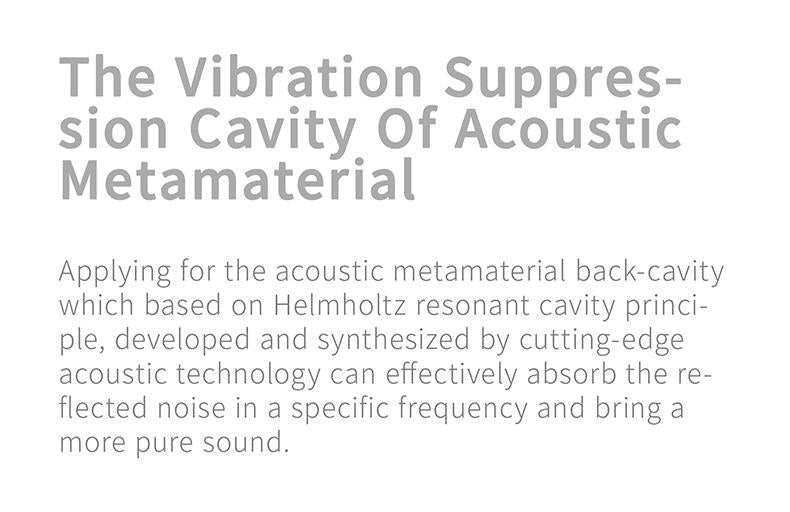 The Vibration Suppression Cavity Of Acoustic Metamaterial

Applying for the acoustic metamaterial back-cavity which based on Helmholtz resonant cavity principle, developed and synthesized by cutting-edge acoustic technology can effectively absorb the reflected noise in a specific frequency and bring a more pure sound.